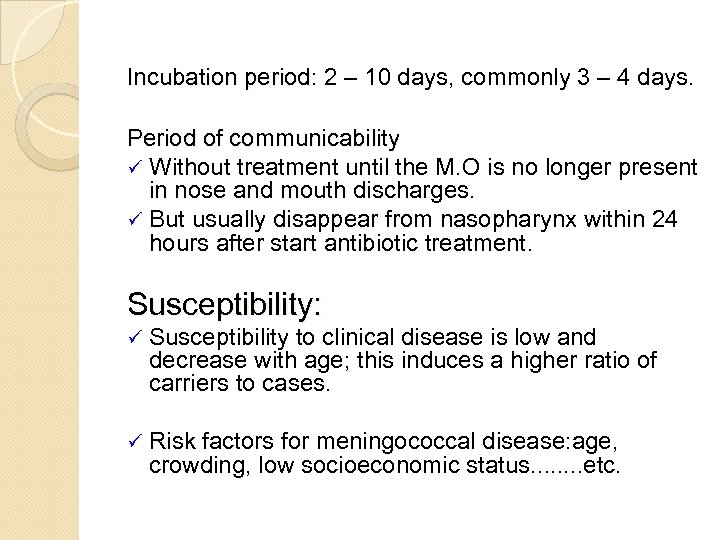 Incubation period: 2 – 10 days, commonly 3 – 4 days.

Period of communicability
✓ Without treatment until the M.O is no longer present in nose and mouth discharges.
✓ But usually disappear from nasopharynx within 24 hours after start antibiotic treatment.

Susceptibility:
✓ Susceptibility to clinical disease is low and decrease with age; this induces a higher ratio of carriers to cases.

✓ Risk factors for meningococcal disease:age, crowding, low socioeconomic status........etc.